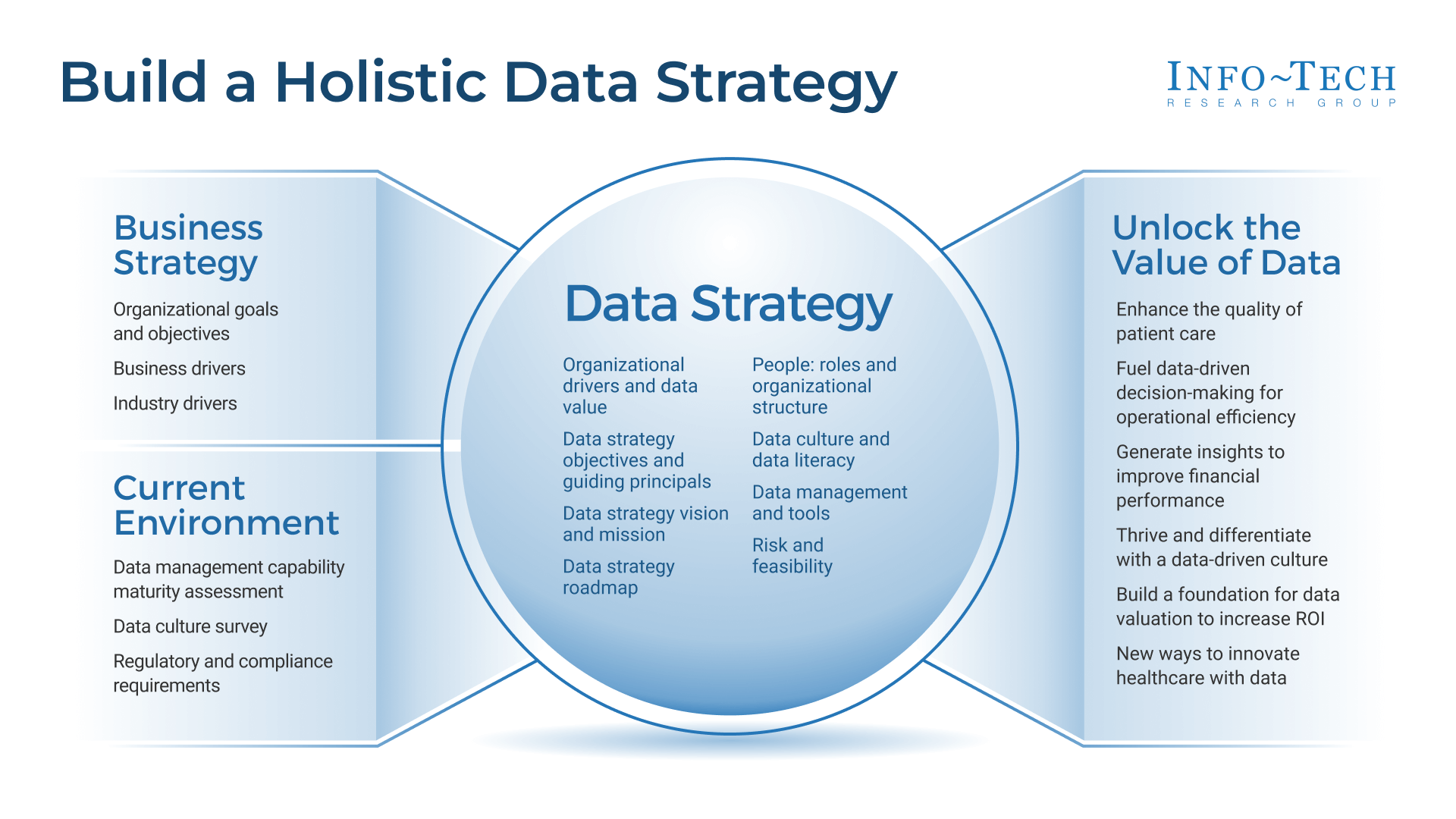 Build a Holistic Data Strategy

INFO~TECH
RESEARCH GROUP

Business Strategy

Organizational goals and objectives

Business drivers

Industry drivers

Current Environment

Data management capability maturity assessment

Data culture survey

Regulatory and compliance requirements

Data Strategy

Organizational drivers and data value

Data strategy objectives and guiding principals

Data strategy vision and mission

Data strategy roadmap

People: roles and organizational structure

Data culture and data literacy

Data management and tools

Risk and feasibility

Unlock the Value of Data

Enhance the quality of patient care

Fuel data-driven decision-making for operational efficiency

Generate insights to improve financial performance

Thrive and differentiate with a data-driven culture

Build a foundation for data valuation to increase ROI

New ways to innovate healthcare with data